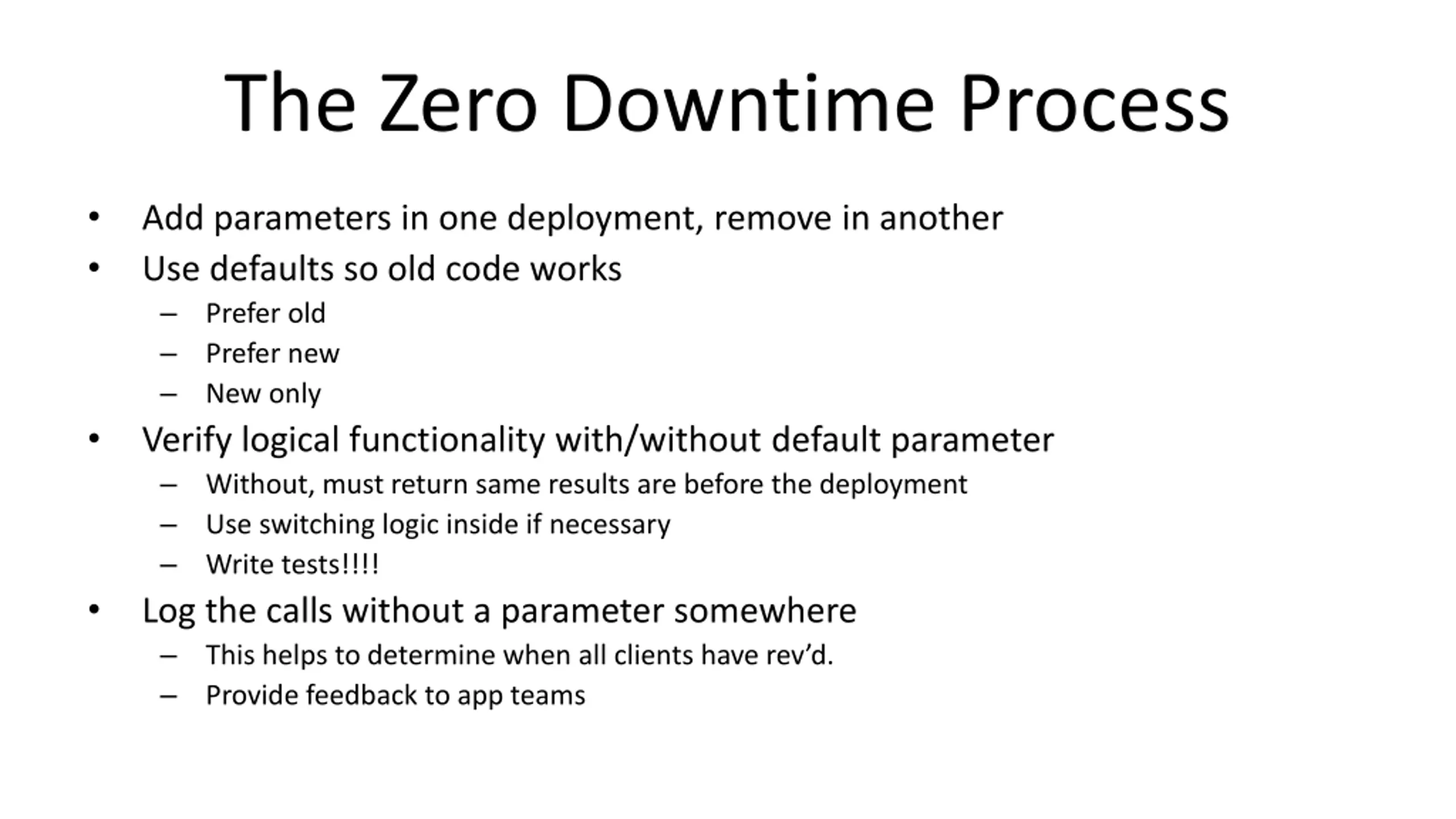 The Zero Downtime Process

• Add parameters in one deployment, remove in another
• Use defaults so old code works
  – Prefer old
  – Prefer new
  – New only
• Verify logical functionality with/without default parameter
  – Without, must return same results are before the deployment
  – Use switching logic inside if necessary
  – Write tests!!!!
• Log the calls without a parameter somewhere
  – This helps to determine when all clients have rev'd.
  – Provide feedback to app teams